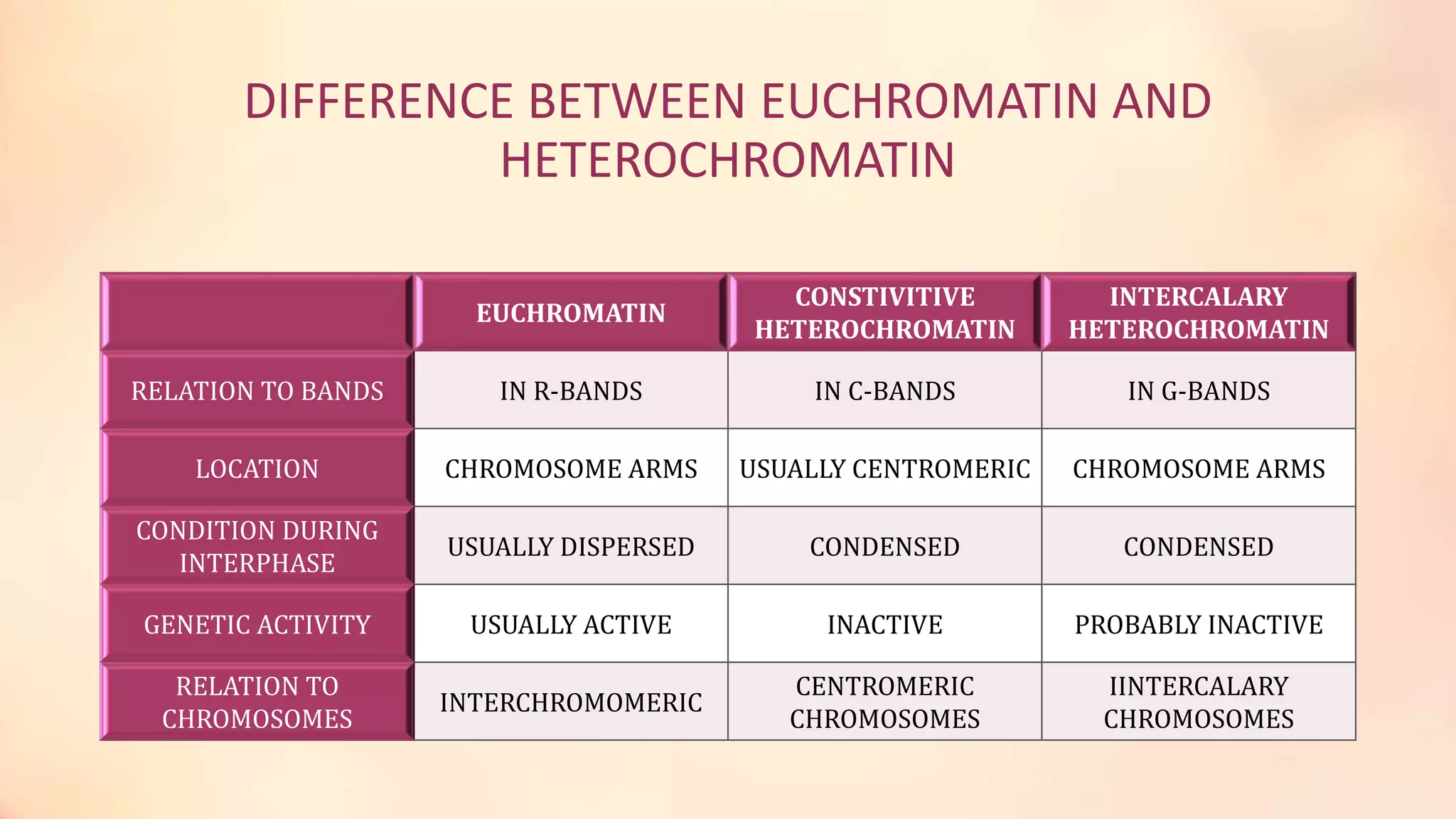 DIFFERENCE BETWEEN EUCHROMATIN AND HETEROCHROMATIN

| | EUCHROMATIN | CONSTIVITIVE HETEROCHROMATIN | INTERCALARY HETEROCHROMATIN |
|---|---|---|---|
| RELATION TO BANDS | IN R-BANDS | IN C-BANDS | IN G-BANDS |
| LOCATION | CHROMOSOME ARMS | USUALLY CENTROMERIC | CHROMOSOME ARMS |
| CONDITION DURING INTERPHASE | USUALLY DISPERSED | CONDENSED | CONDENSED |
| GENETIC ACTIVITY | USUALLY ACTIVE | INACTIVE | PROBABLY INACTIVE |
| RELATION TO CHROMOSOMES | INTERCHROMOMERIC | CENTROMERIC CHROMOSOMES | IINTERCALARY CHROMOSOMES |